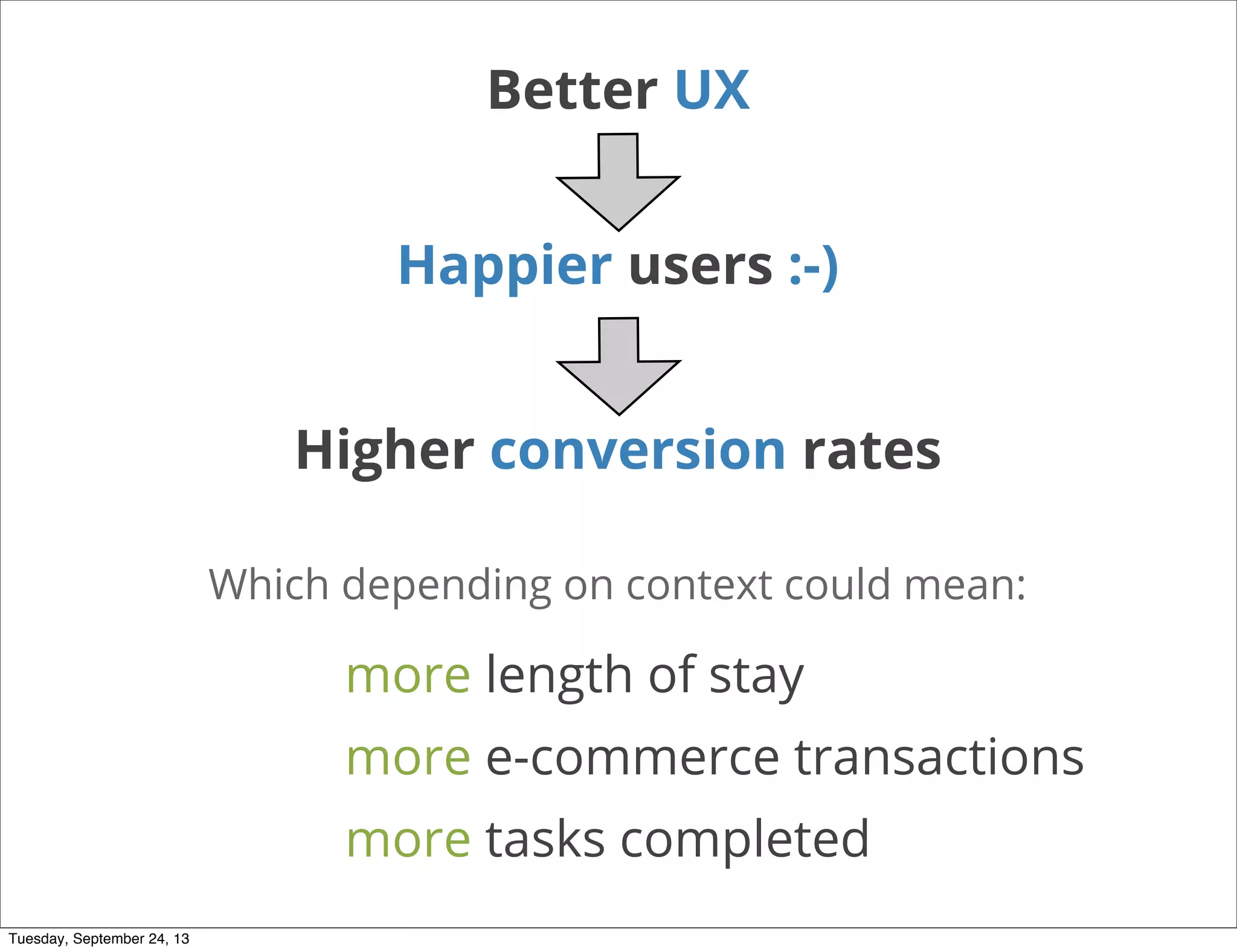 Better UX

Happier users :-)

Higher conversion rates

Which depending on context could mean:

more length of stay

more e-commerce transactions

more tasks completed

Tuesday, September 24, 13